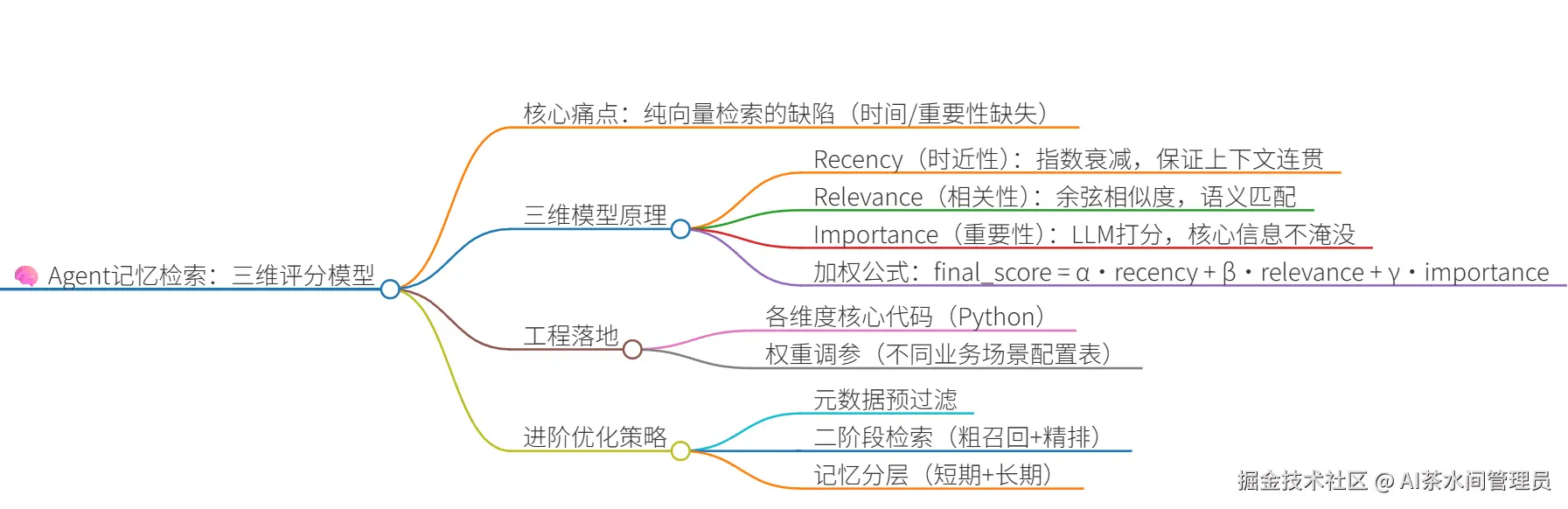 Agent记忆检索：三维评分模型

核心痛点：纯向量检索的缺陷（时间/重要性缺失）

三维模型原理

Recency（时近性）：指数衰减，保证上下文连贯

Relevance（相关性）：余弦相似度，语义匹配

Importance（重要性）：LLM打分，核心信息不淹没

加权公式：final_score = α · recency + β · relevance + γ · importance

工程落地

各维度核心代码（Python）

权重调参（不同业务场景配置表）

进阶优化策略

元数据预过滤

二阶段检索（粗召回+精排）

记忆分层（短期+长期）

掘金技术社区 @ AI茶水间管理员